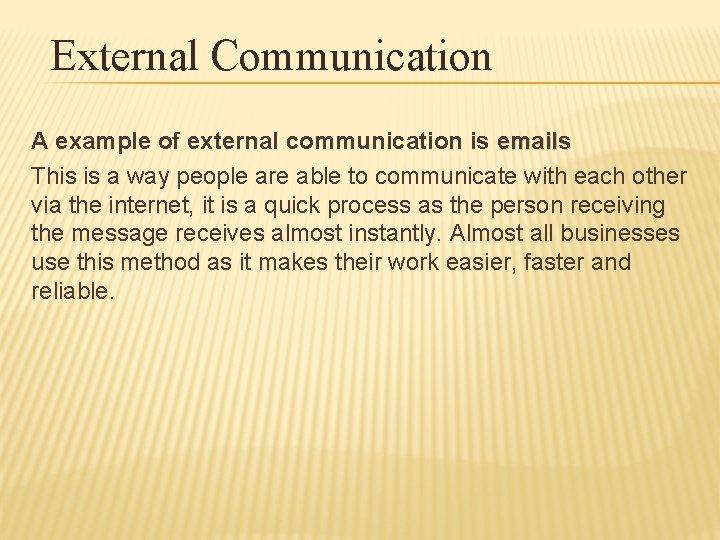 External Communication

A example of external communication is emails

This is a way people are able to communicate with each other via the internet, it is a quick process as the person receiving the message receives almost instantly. Almost all businesses use this method as it makes their work easier, faster and reliable.